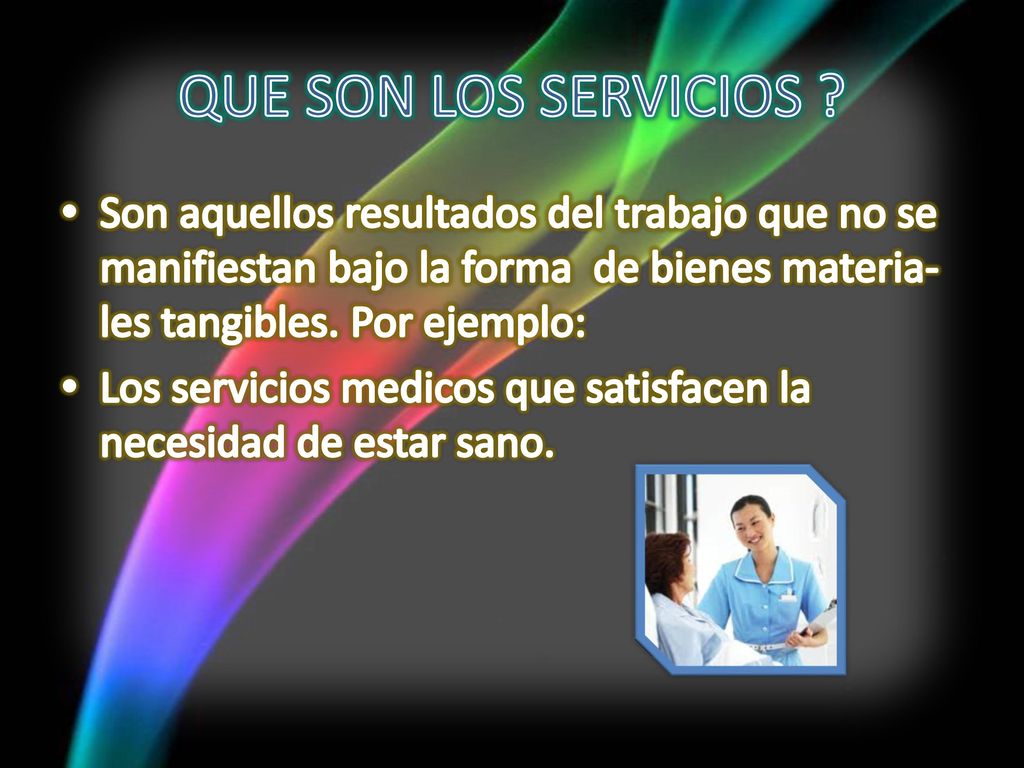 QUE SON LOS SERVICIOS ?

• Son aquellos resultados del trabajo que no se manifiestan bajo la forma de bienes materiales tangibles. Por ejemplo:

• Los servicios medicos que satisfacen la necesidad de estar sano.